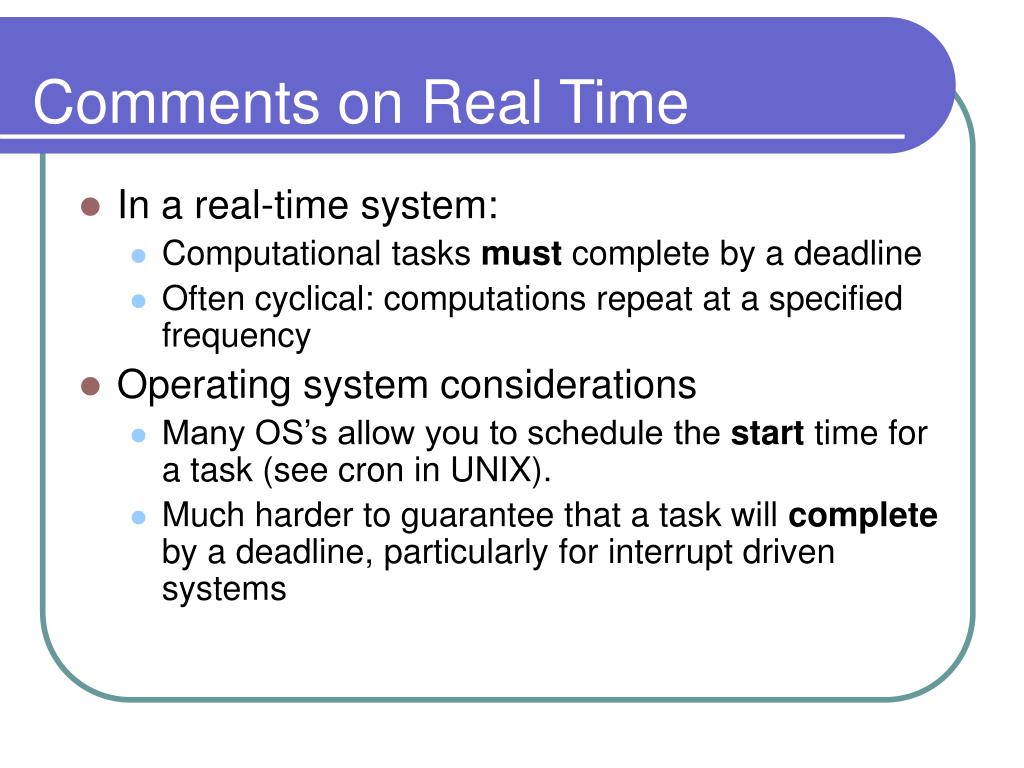 Comments on Real Time

- In a real-time system:
  - Computational tasks **must** complete by a deadline
  - Often cyclical: computations repeat at a specified frequency
- Operating system considerations
  - Many OS's allow you to schedule the **start** time for a task (see cron in UNIX).
  - Much harder to guarantee that a task will **complete** by a deadline, particularly for interrupt driven systems